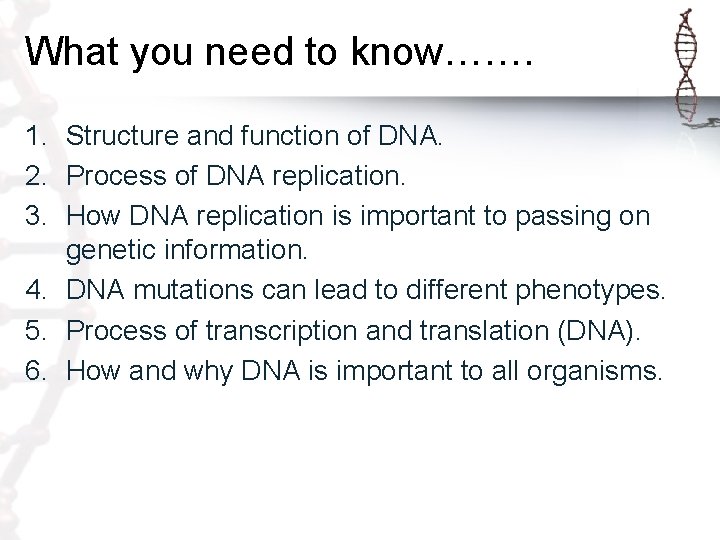 What you need to know…….

1. Structure and function of DNA.
2. Process of DNA replication.
3. How DNA replication is important to passing on genetic information.
4. DNA mutations can lead to different phenotypes.
5. Process of transcription and translation (DNA).
6. How and why DNA is important to all organisms.